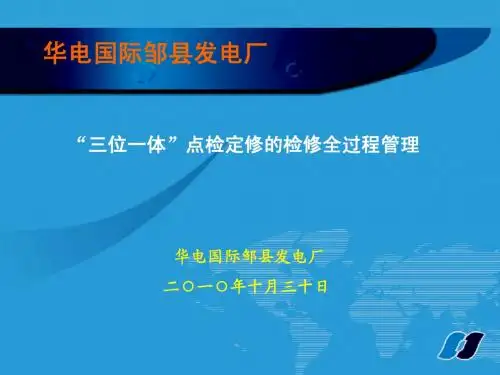 华电国际邹县发电厂

“三位一体”点检定修的检修全过程管理

华电国际邹县发电厂

二〇一〇年十月三十日